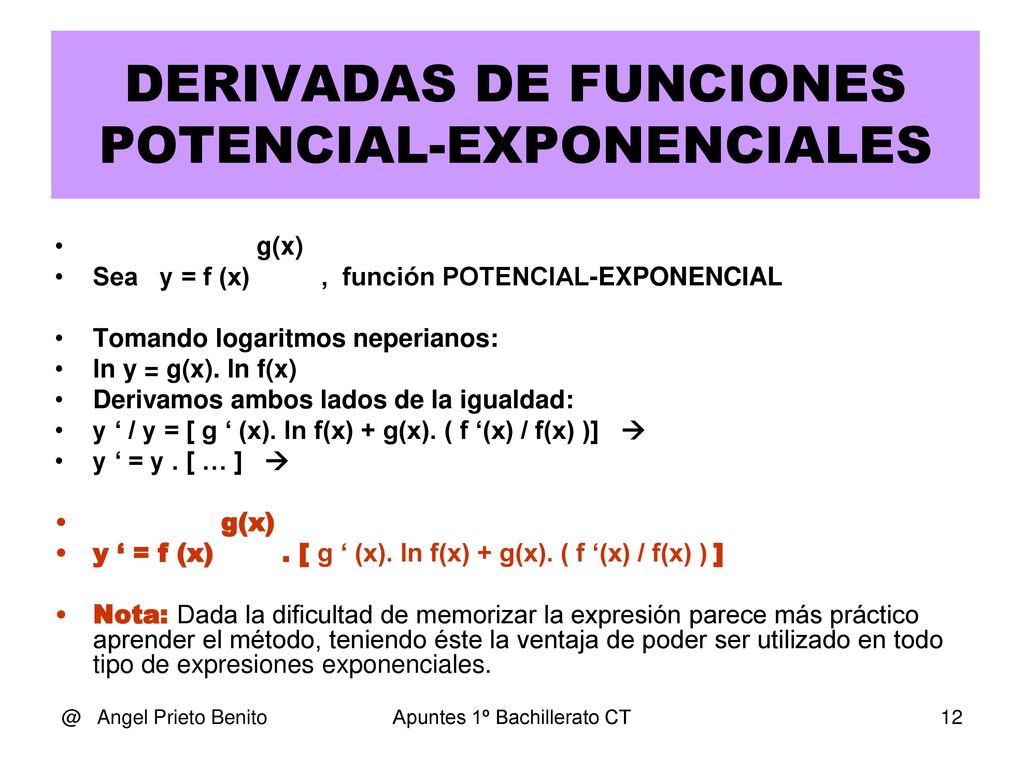 DERIVADAS DE FUNCIONES POTENCIAL-EXPONENCIALES

• g(x)
• Sea y = f (x) , función POTENCIAL-EXPONENCIAL

• Tomando logaritmos neperianos:
• ln y = g(x). ln f(x)
• Derivamos ambos lados de la igualdad:
• y ‘ / y = [ g ‘ (x). ln f(x) + g(x). ( f ‘(x) / f(x) )] →
• y ‘ = y . [ … ] →

• g(x)
• y ‘ = f (x) . [ g ‘ (x). ln f(x) + g(x). ( f ‘(x) / f(x) ) ]

• Nota: Dada la dificultad de memorizar la expresión parece más práctico aprender el método, teniendo éste la ventaja de poder ser utilizado en todo tipo de expresiones exponenciales.

@ Angel Prieto Benito Apuntes 1º Bachillerato CT 12